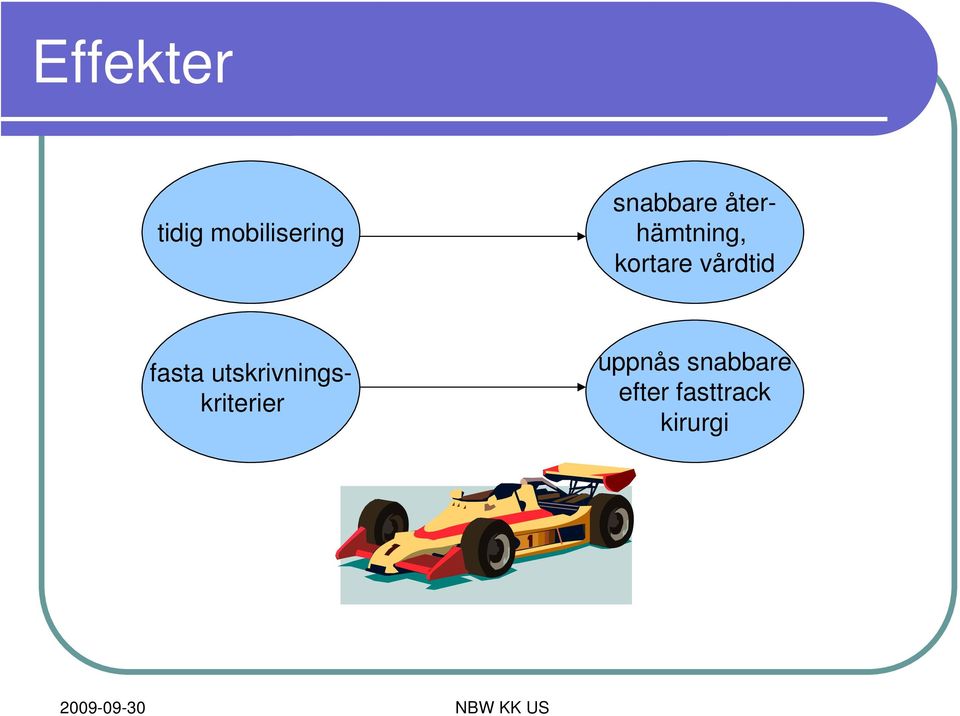 Effekter

tidig mobilisering

snabbare återhämtning, kortare vårdtid

fasta utskrivningskriterier

uppnås snabbare efter fasttrack kirurgi

2009-09-30

NBW KK US